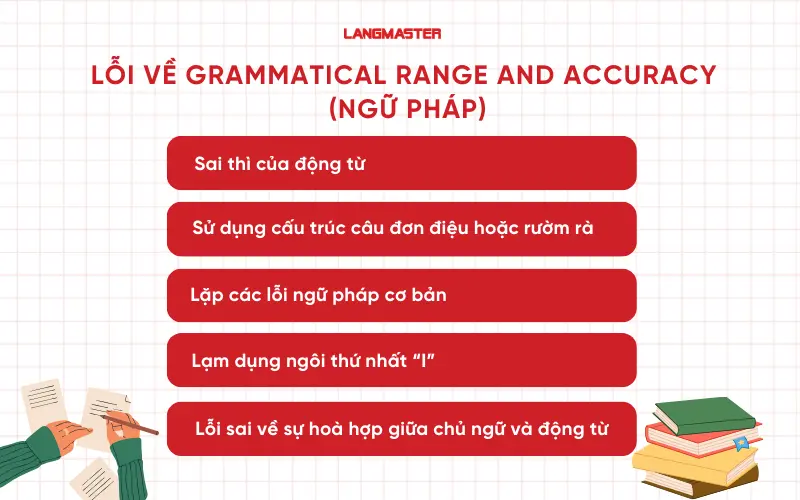 LANGMASTER

LỖI VỀ GRAMMATICAL RANGE AND ACCURACY (NGỮ PHÁP)

Sai thì của động từ

Sử dụng cấu trúc câu đơn điệu hoặc rườm rà

Lặp các lỗi ngữ pháp cơ bản

Lạm dụng ngôi thứ nhất “I”

Lỗi sai về sự hoà hợp giữa chủ ngữ và động từ